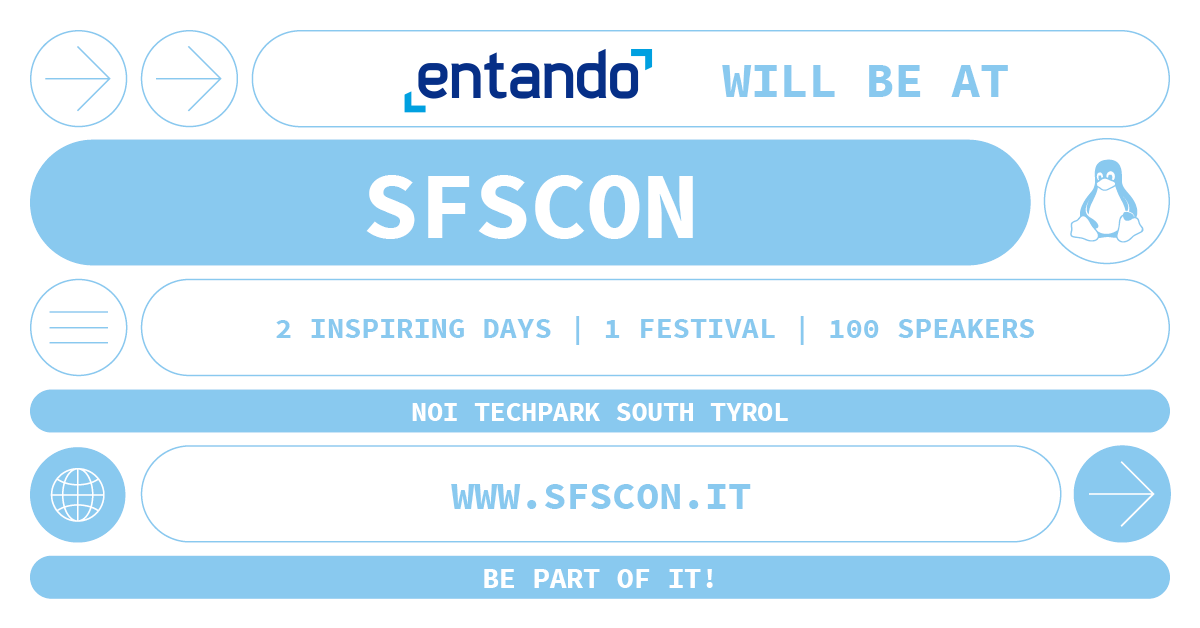 entando WILL BE AT

SFSCON

2 INSPIRING DAYS | 1 FESTIVAL | 100 SPEAKERS

NOI TECHPARK SOUTH TYROL

WWW.SFSCON.IT

BE PART OF IT!